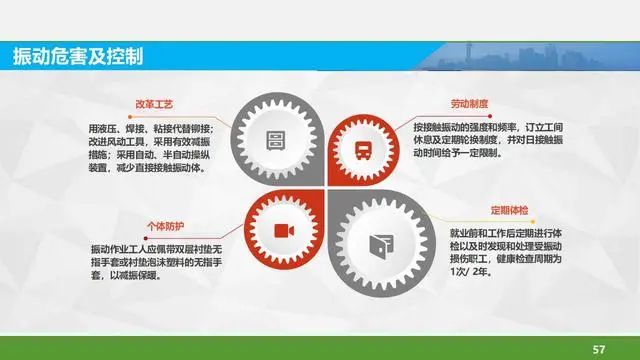 振动危害及控制

改革工艺

用液压、焊接、粘接代替铆接；改进风动工具，采用有效减振措施；采用自动、半自动操纵装置，减少直接接触振动体。

劳动制度

按接触振动的强度和频率，订立工间休息及定期轮换制度，并对日接触振动时间给予一定限制。

个体防护

振动作业工人应佩带双层衬垫无指手套或衬垫泡沫塑料的无指手套，以减振保暖。

定期体检

就业前和工作后定期进行体检以及时发现和处理受振动损伤职工，健康检查周期为1次/ 2年。

57